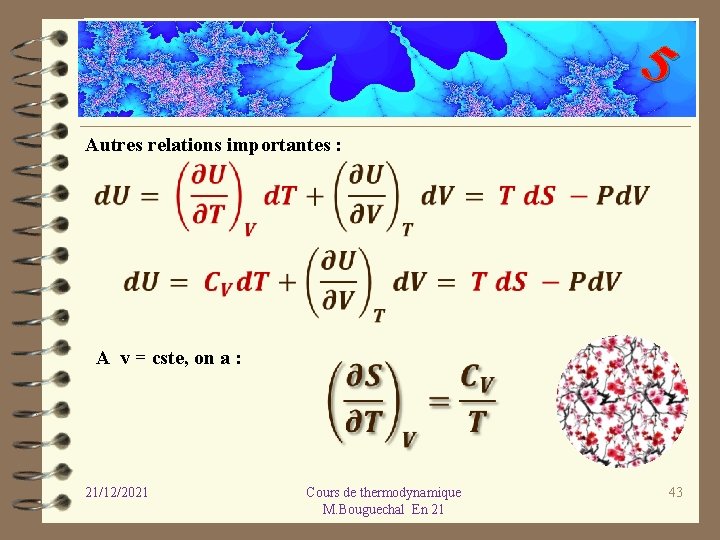 5

Autres relations importantes :

$dU = \left(\frac{\partial U}{\partial T}\right)_V dT + \left(\frac{\partial U}{\partial V}\right)_T dV = T\,dS - PdV$

$dU = C_V dT + \left(\frac{\partial U}{\partial V}\right)_T dV = T\,dS - PdV$

A v = cste, on a :

$\left(\frac{\partial S}{\partial T}\right)_V = \frac{C_V}{T}$

21/12/2021

Cours de thermodynamique
M.Bouguechal En 21

43